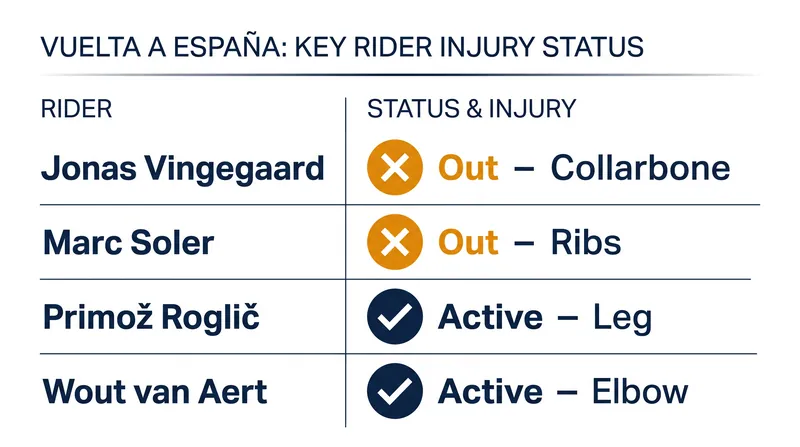 VUELTA A ESPAÑA: KEY RIDER INJURY STATUS

| RIDER | STATUS & INJURY |
|---|---|
| Jonas Vingegaard | Out – Collarbone |
| Marc Soler | Out – Ribs |
| Primož Roglič | Active – Leg |
| Wout van Aert | Active – Elbow |